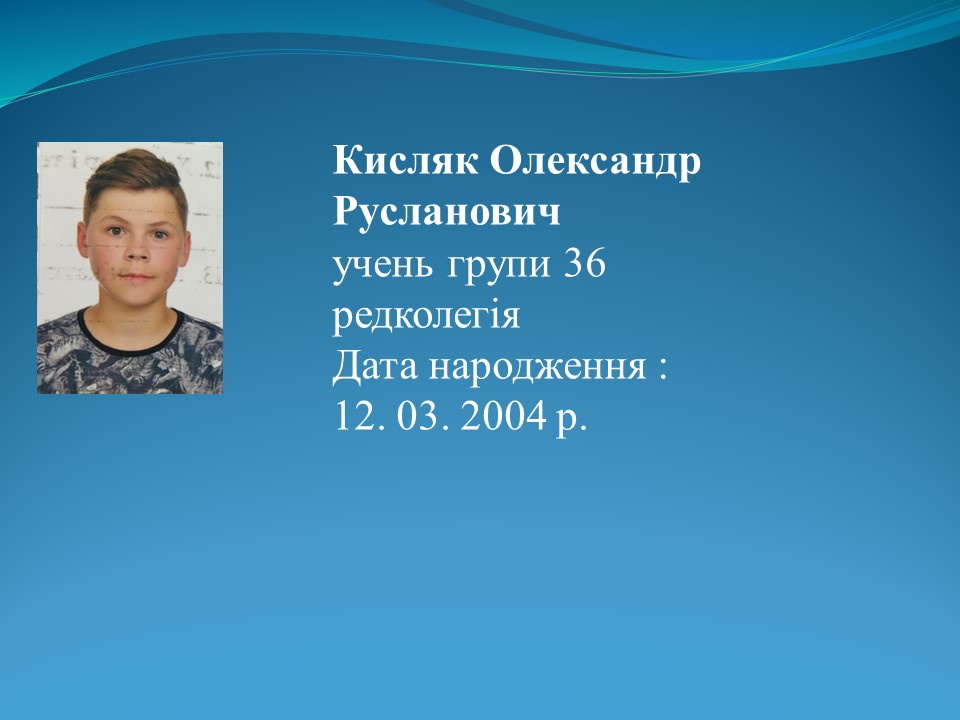 Кисляк Олександр Русланович
учень групи 36
редколегія
Дата народження :
12. 03. 2004 р.